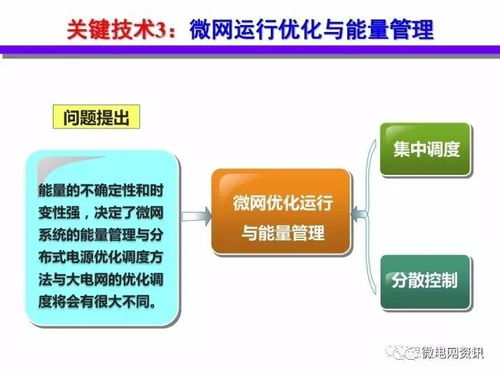 关键技术3：微网运行优化与能量管理

问题提出

能量的不确定性和时变性强，决定了微网系统的能量管理与分布式电源优化调度方法与大电网的优化调度将会有很大不同。

微网优化运行与能量管理

集中调度

分散控制

微电网资讯